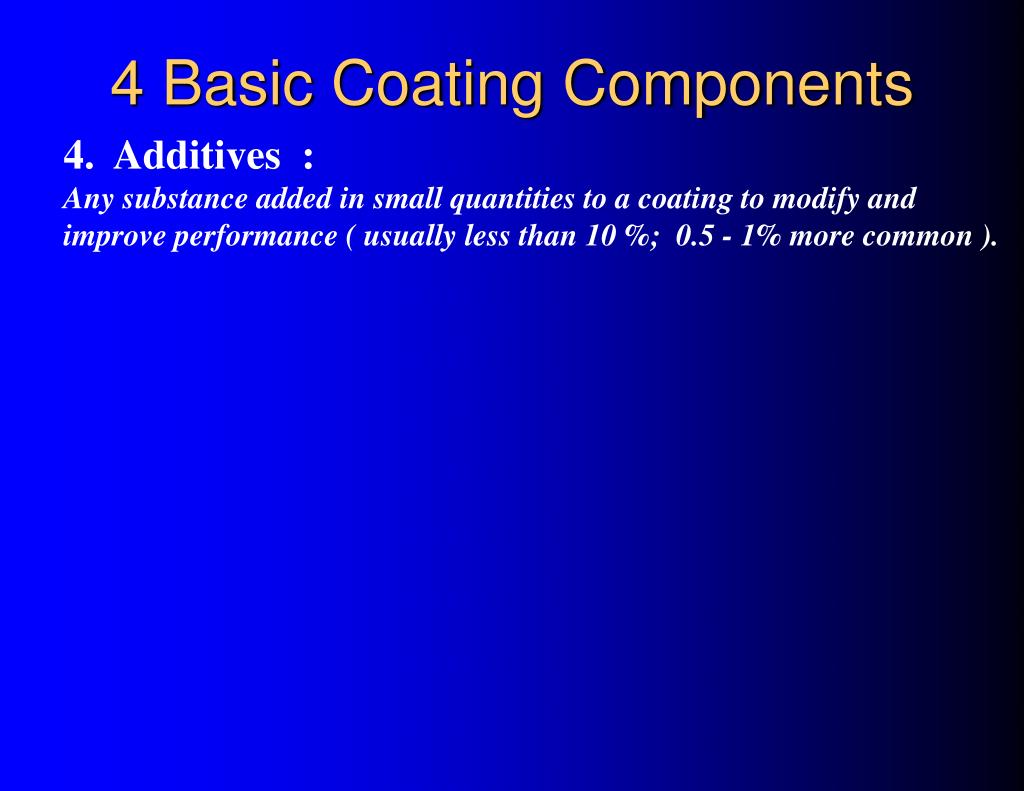 4 Basic Coating Components

4. Additives :

Any substance added in small quantities to a coating to modify and improve performance ( usually less than 10 %; 0.5 - 1% more common ).